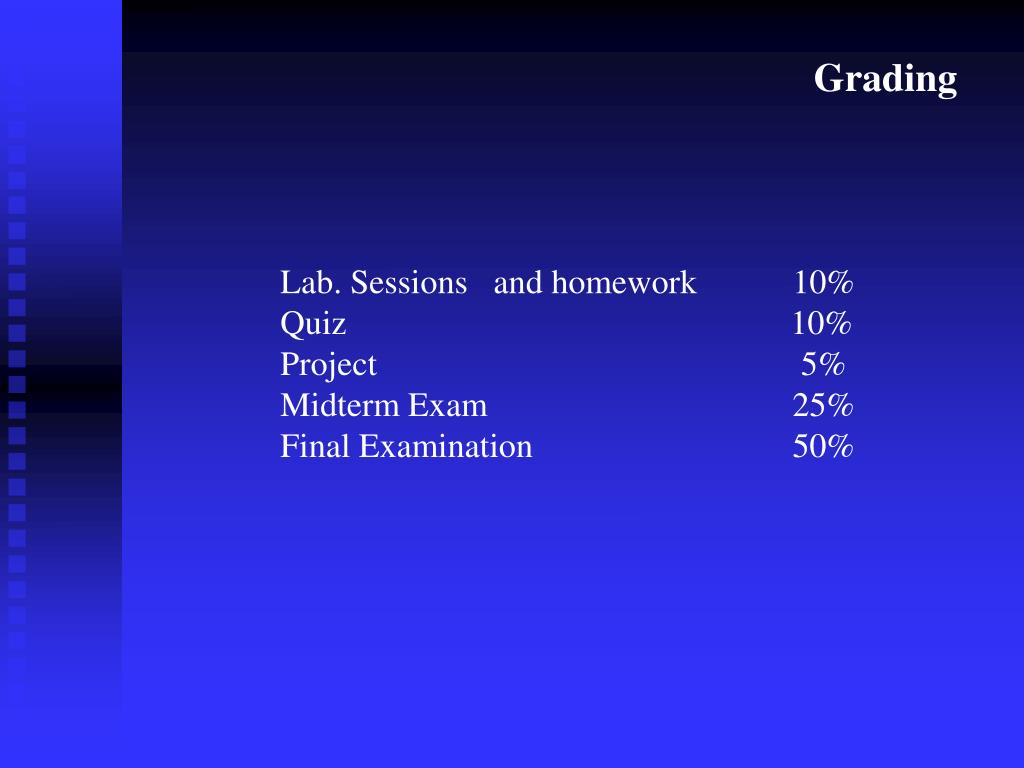 Grading

Lab. Sessions and homework 10%
Quiz 10%
Project 5%
Midterm Exam 25%
Final Examination 50%